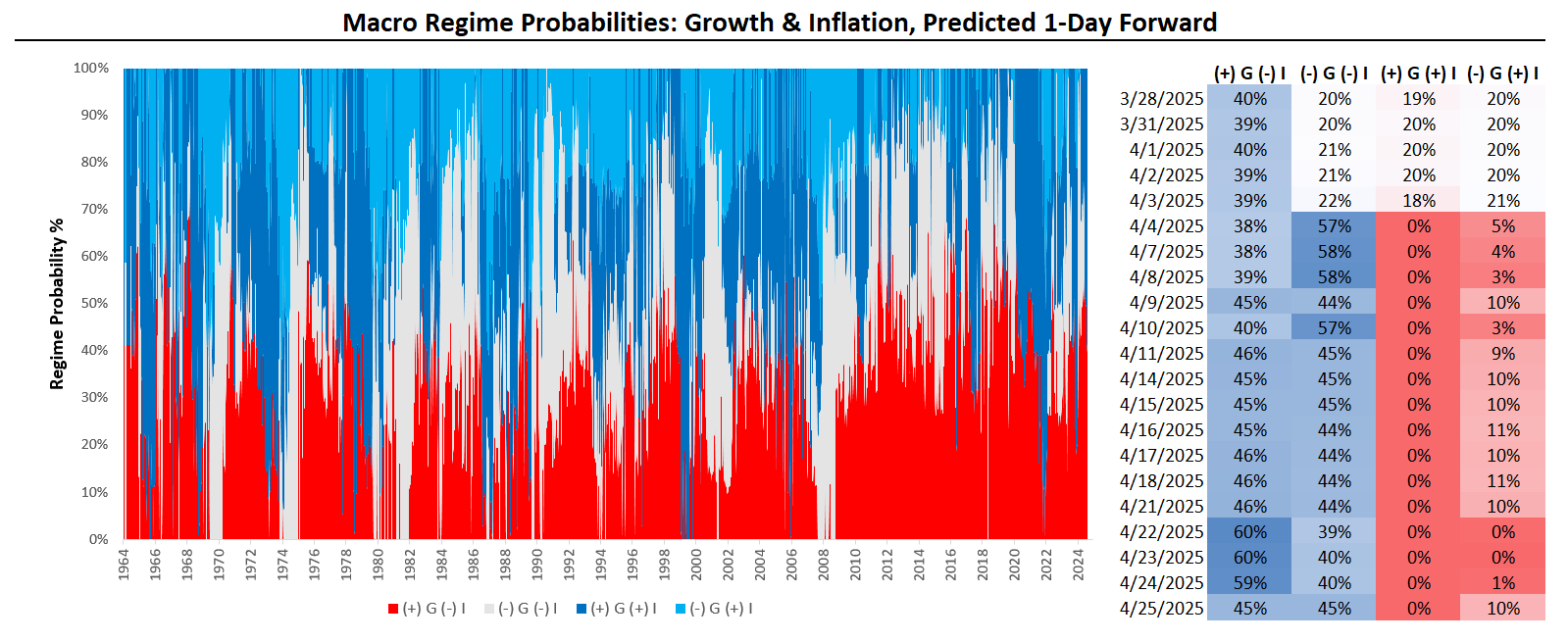 Macro Regime Probabilities: Growth & Inflation, Predicted 1-Day Forward

Regime Probability %

100%
90%
80%
70%
60%
50%
40%
30%
20%
10%
0%

1964 1966 1968 1970 1972 1974 1976 1978 1980 1982 1984 1986 1988 1990 1992 1994 1996 1998 2000 2002 2004 2006 2008 2010 2012 2014 2016 2018 2020 2022 2024

(+) G (-) I   (-) G (-) I   (+) G (+) I   (-) G (+) I

| | (+) G (-) I | (-) G (-) I | (+) G (+) I | (-) G (+) I |
|---|---|---|---|---|
| 3/28/2025 | 40% | 20% | 19% | 20% |
| 3/31/2025 | 39% | 20% | 20% | 20% |
| 4/1/2025 | 40% | 21% | 20% | 20% |
| 4/2/2025 | 39% | 21% | 20% | 20% |
| 4/3/2025 | 39% | 22% | 18% | 21% |
| 4/4/2025 | 38% | 57% | 0% | 5% |
| 4/7/2025 | 38% | 58% | 0% | 4% |
| 4/8/2025 | 39% | 58% | 0% | 3% |
| 4/9/2025 | 45% | 44% | 0% | 10% |
| 4/10/2025 | 40% | 57% | 0% | 3% |
| 4/11/2025 | 46% | 45% | 0% | 9% |
| 4/14/2025 | 45% | 45% | 0% | 10% |
| 4/15/2025 | 45% | 45% | 0% | 10% |
| 4/16/2025 | 45% | 44% | 0% | 11% |
| 4/17/2025 | 46% | 44% | 0% | 10% |
| 4/18/2025 | 46% | 44% | 0% | 11% |
| 4/21/2025 | 46% | 44% | 0% | 10% |
| 4/22/2025 | 60% | 39% | 0% | 0% |
| 4/23/2025 | 60% | 40% | 0% | 0% |
| 4/24/2025 | 59% | 40% | 0% | 1% |
| 4/25/2025 | 45% | 45% | 0% | 10% |